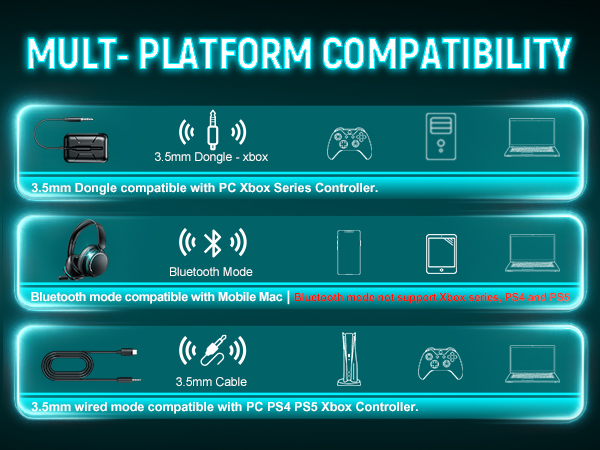 MULT- PLATFORM COMPATIBILITY

3.5mm Dongle - xbox

3.5mm Dongle compatible with PC Xbox Series Controller.

Bluetooth Mode

Bluetooth mode compatible with Mobile Mac | Bluetooth mode not support Xbox series, PS4 and PS5

3.5mm Cable

3.5mm wired mode compatible with PC PS4 PS5 Xbox Controller.